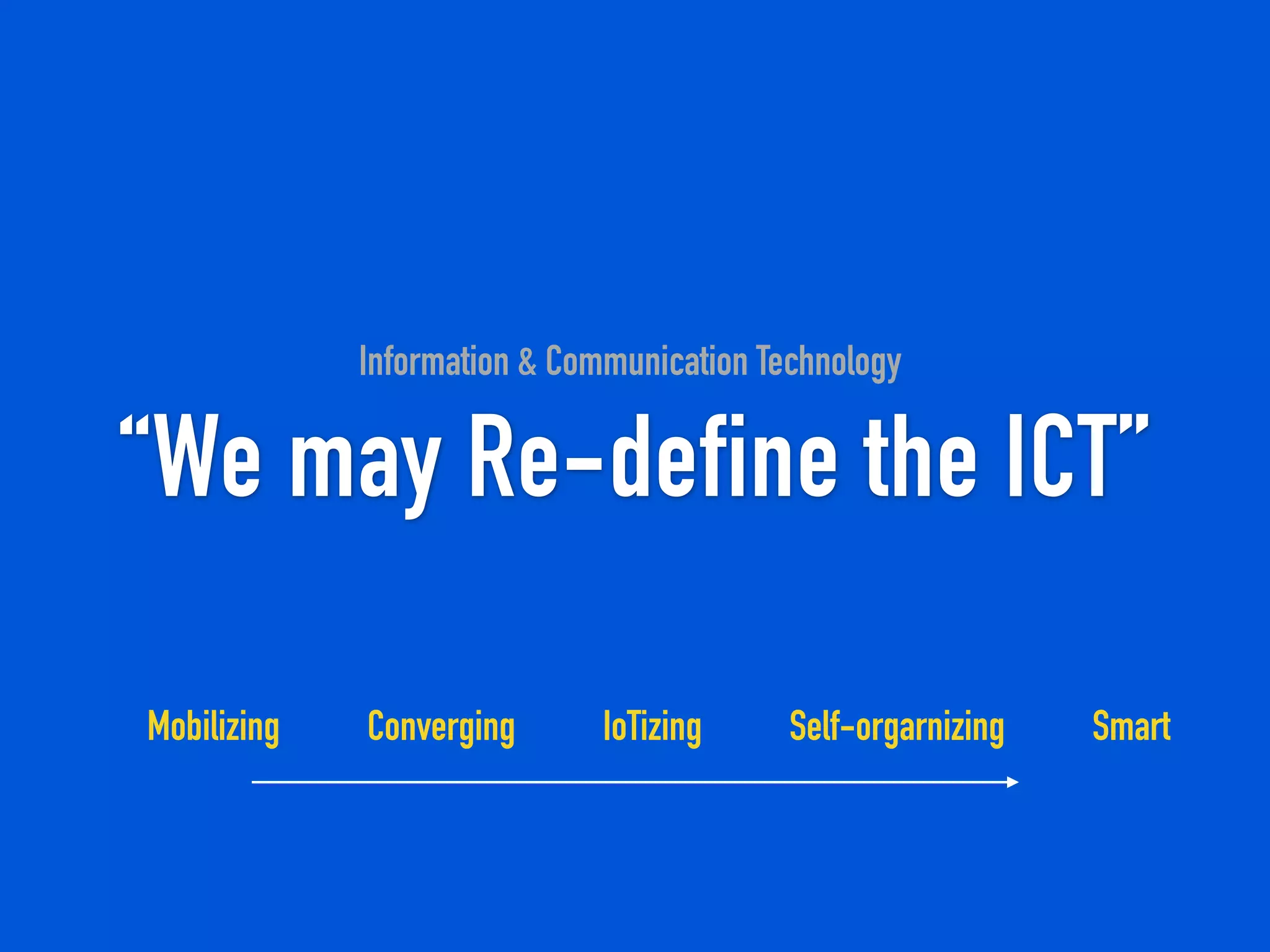 Information & Communication Technology

“We may Re-define the ICT”

Mobilizing Converging IoTizing Self-orgarnizing Smart